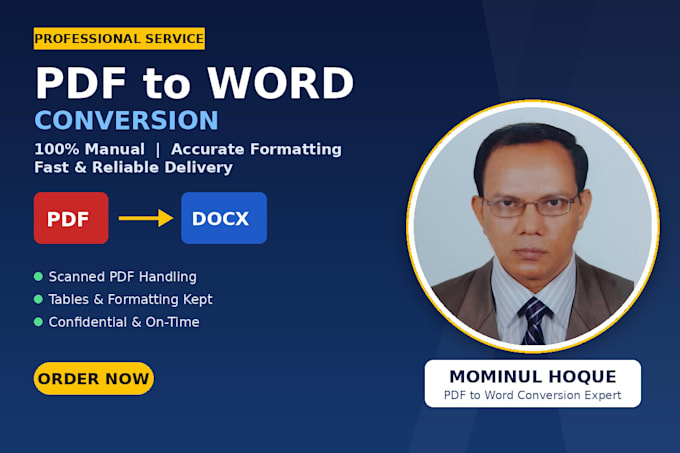 PROFESSIONAL SERVICE

PDF to WORD

CONVERSION

100% Manual | Accurate Formatting
Fast & Reliable Delivery

PDF

DOCX

Scanned PDF Handling
Tables & Formatting Kept
Confidential & On-Time

ORDER NOW

MOMINUL HOQUE
PDF to Word Conversion Expert